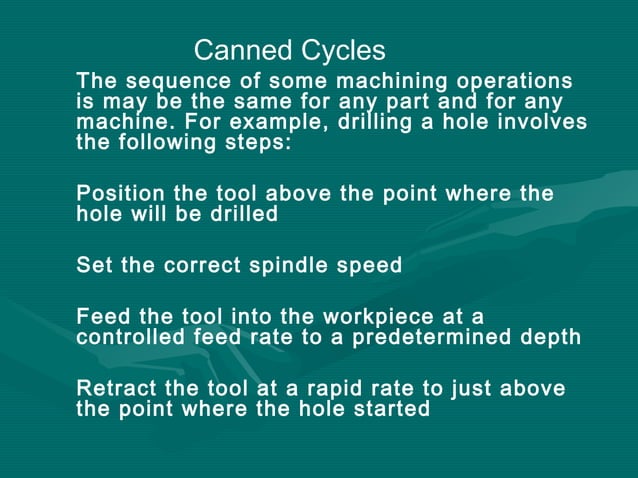 Canned Cycles

The sequence of some machining operations is may be the same for any part and for any machine. For example, drilling a hole involves the following steps:

Position the tool above the point where the hole will be drilled

Set the correct spindle speed

Feed the tool into the workpiece at a controlled feed rate to a predetermined depth

Retract the tool at a rapid rate to just above the point where the hole started